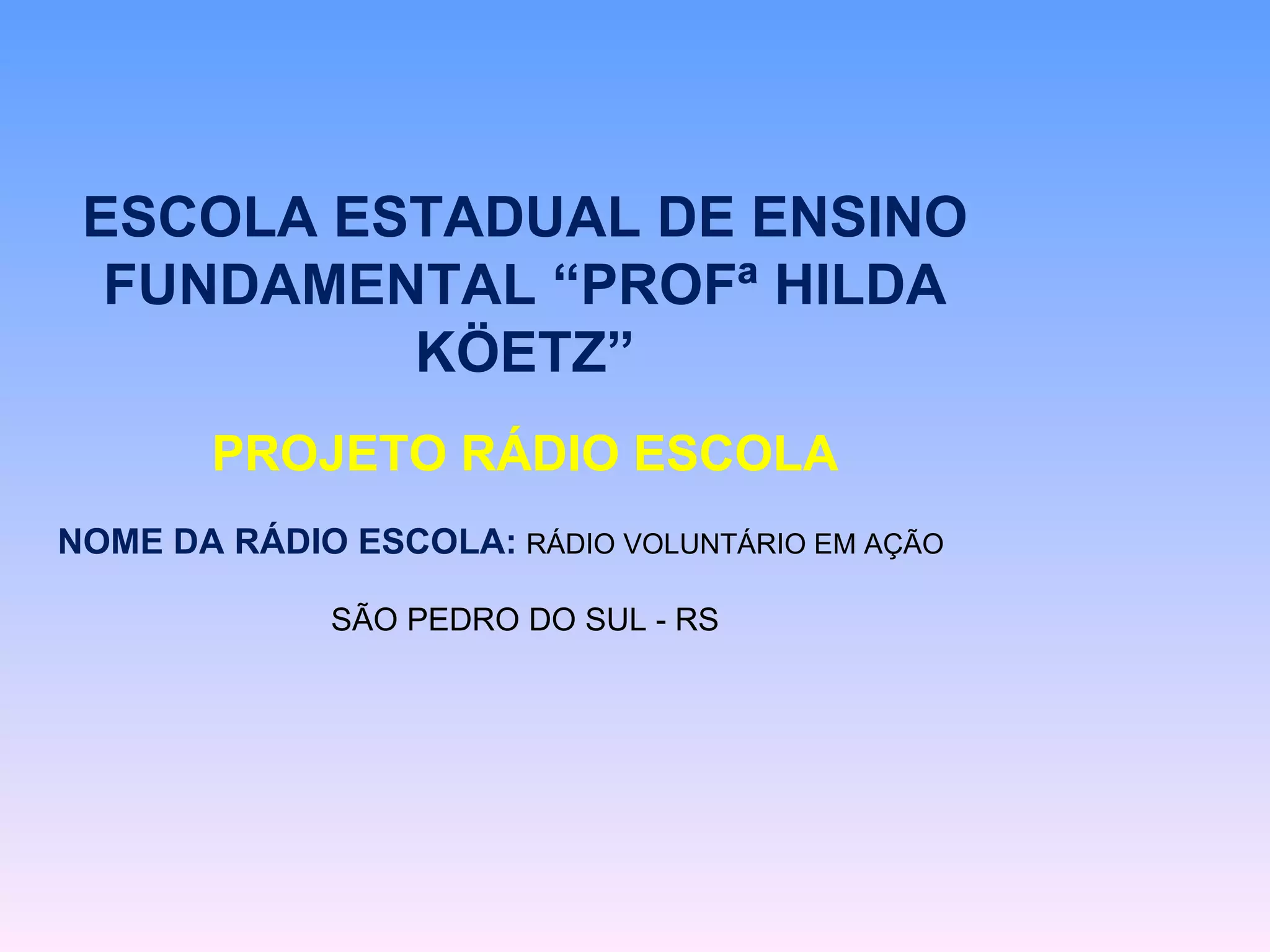 ESCOLA ESTADUAL DE ENSINO FUNDAMENTAL “PROFª HILDA KÖETZ”

PROJETO RÁDIO ESCOLA

NOME DA RÁDIO ESCOLA: RÁDIO VOLUNTÁRIO EM AÇÃO

SÃO PEDRO DO SUL - RS